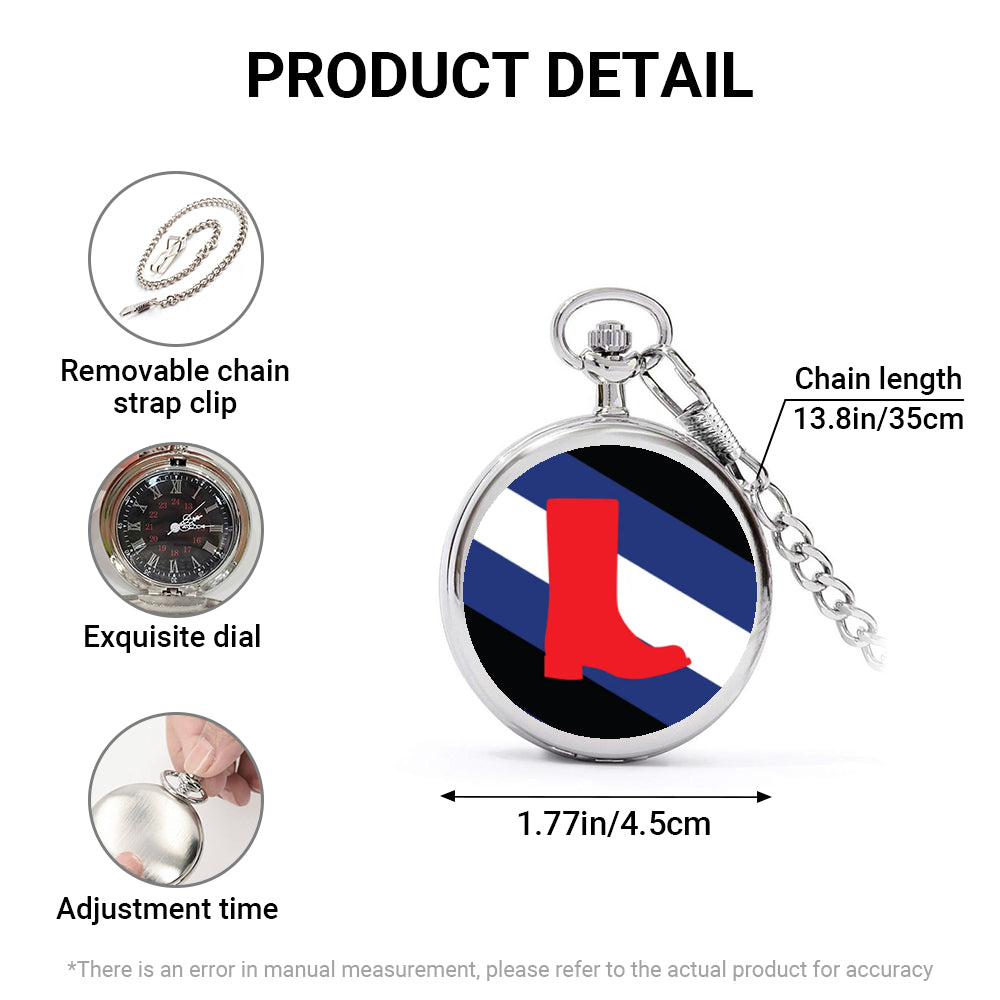 PRODUCT DETAIL

Removable chain strap clip

Exquisite dial

Adjustment time

Chain length
13.8in/35cm

1.77in/4.5cm

*There is an error in manual measurement, please refer to the actual product for accuracy